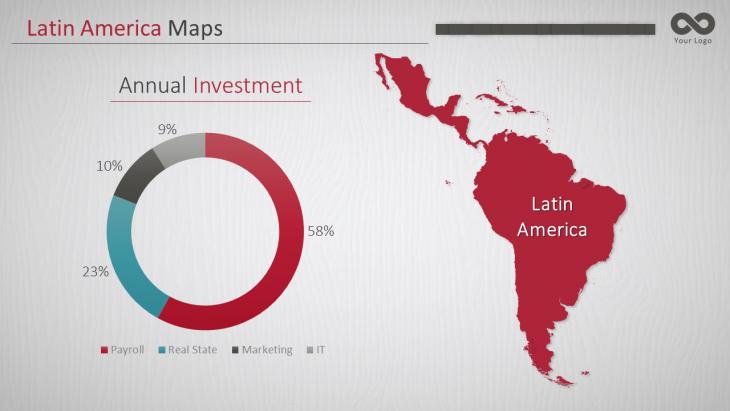 Latin America Maps

Your Logo

Annual Investment

9%

10%

58%

23%

Payroll Real State Marketing IT

Latin America